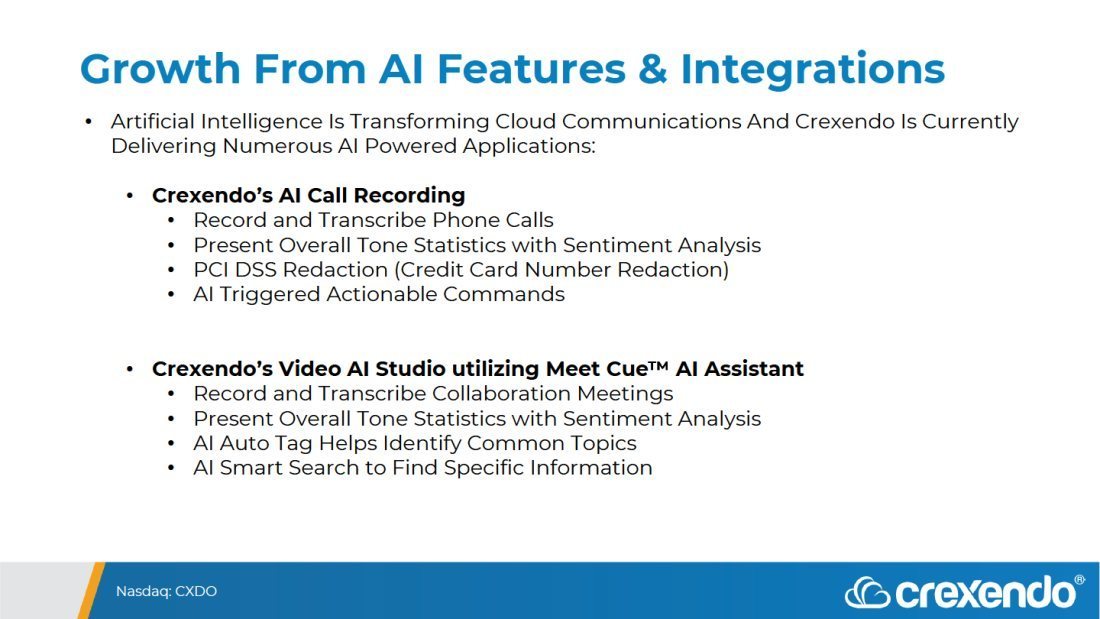 Growth From AI Features & Integrations

• Artificial Intelligence Is Transforming Cloud Communications And Crexendo Is Currently Delivering Numerous AI Powered Applications:

• Crexendo's AI Call Recording
• Record and Transcribe Phone Calls
• Present Overall Tone Statistics with Sentiment Analysis
• PCI DSS Redaction (Credit Card Number Redaction)
• AI Triggered Actionable Commands

• Crexendo's Video AI Studio utilizing Meet Cue™ AI Assistant
• Record and Transcribe Collaboration Meetings
• Present Overall Tone Statistics with Sentiment Analysis
• AI Auto Tag Helps Identify Common Topics
• AI Smart Search to Find Specific Information

Nasdaq: CXDO

crexendo®